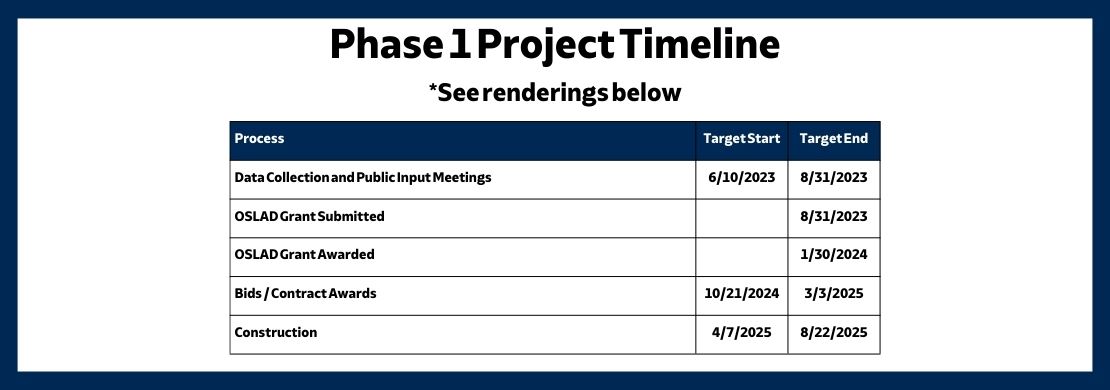 Phase 1 Project Timeline

*See renderings below

| Process | Target Start | Target End |
|---|---|---|
| Data Collection and Public Input Meetings | 6/10/2023 | 8/31/2023 |
| OSLAD Grant Submitted | | 8/31/2023 |
| OSLAD Grant Awarded | | 1/30/2024 |
| Bids / Contract Awards | 10/21/2024 | 3/3/2025 |
| Construction | 4/7/2025 | 8/22/2025 |